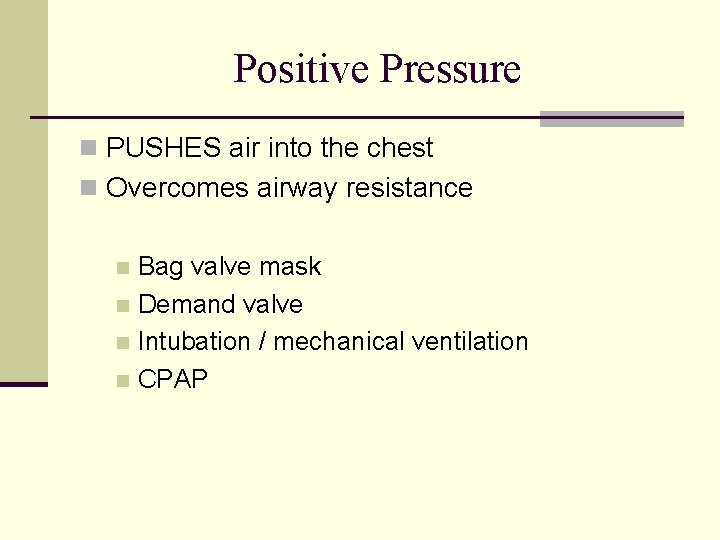 Positive Pressure

PUSHES air into the chest
Overcomes airway resistance

Bag valve mask
Demand valve
Intubation / mechanical ventilation
CPAP